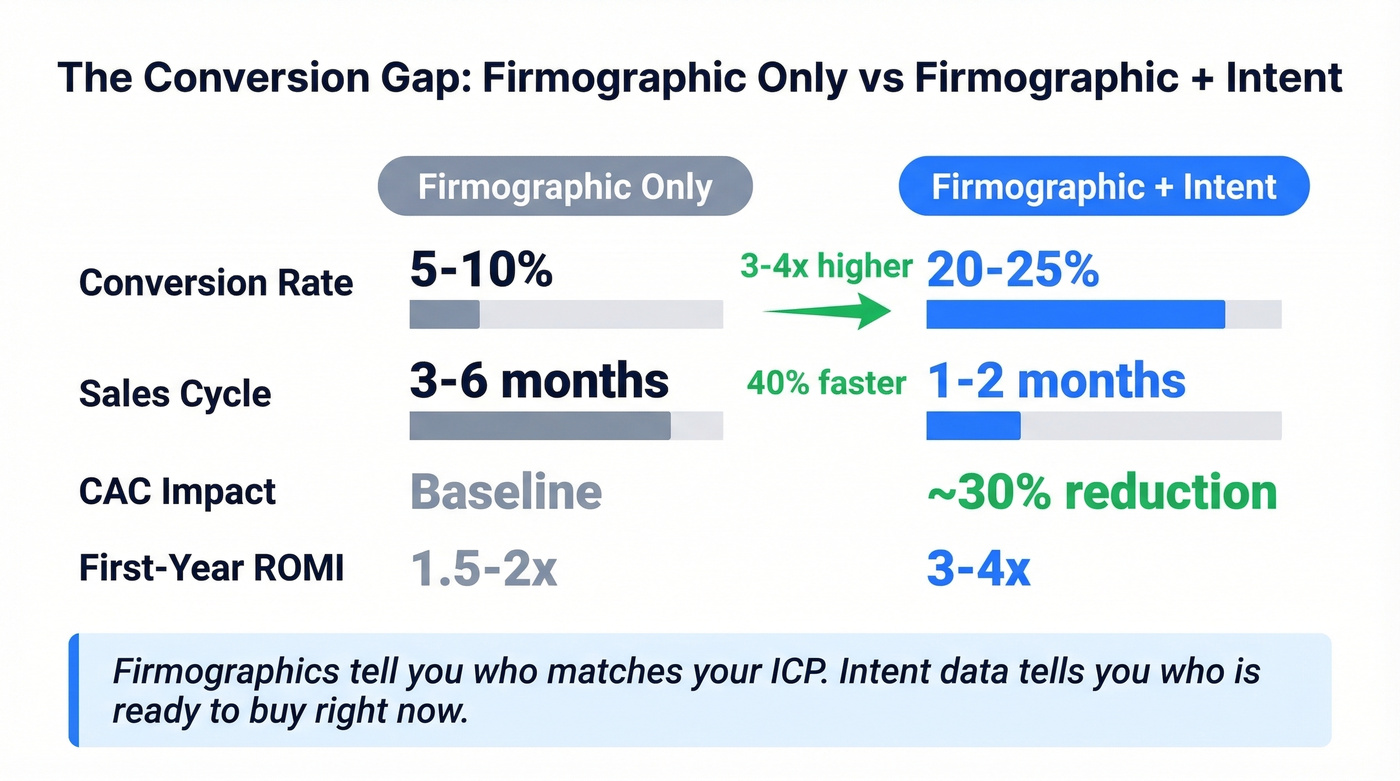 The Conversion Gap: Firmographic Only vs Firmographic + Intent

| | Firmographic Only | | Firmographic + Intent |
|---|---|---|---|
| Conversion Rate | 5-10% | 3-4x higher | 20-25% |
| Sales Cycle | 3-6 months | 40% faster | 1-2 months |
| CAC Impact | Baseline | | ~30% reduction |
| First-Year ROMI | 1.5-2x | | 3-4x |

Firmographics tell you who matches your ICP. Intent data tells you who is ready to buy right now.